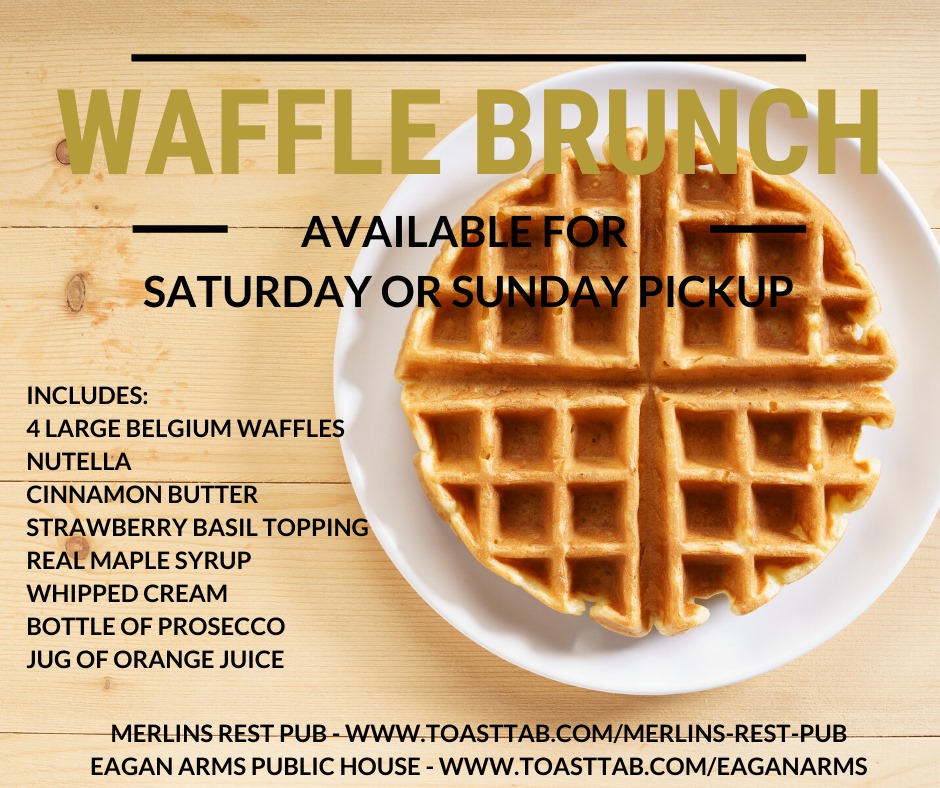 WAFFLE BRUNCH

AVAILABLE FOR
SATURDAY OR SUNDAY PICKUP

INCLUDES:
4 LARGE BELGIUM WAFFLES
NUTELLA
CINNAMON BUTTER
STRAWBERRY BASIL TOPPING
REAL MAPLE SYRUP
WHIPPED CREAM
BOTTLE OF PROSECCO
JUG OF ORANGE JUICE

MERLINS REST PUB - WWW.TOASTTAB.COM/MERLINS-REST-PUB
EAGAN ARMS PUBLIC HOUSE - WWW.TOASTTAB.COM/EAGANARMS